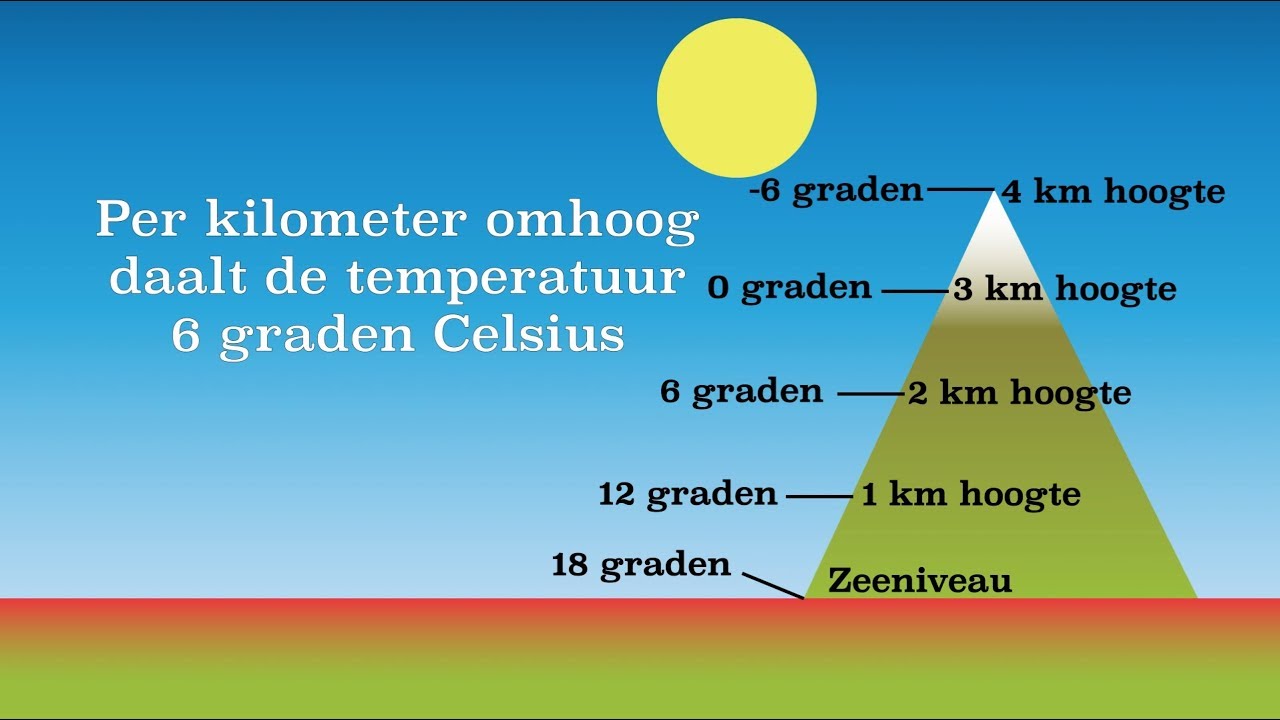 Per kilometer omhoog daalt de temperatuur 6 graden Celsius

-6 graden 4 km hoogte

0 graden 3 km hoogte

6 graden 2 km hoogte

12 graden 1 km hoogte

18 graden Zeeniveau